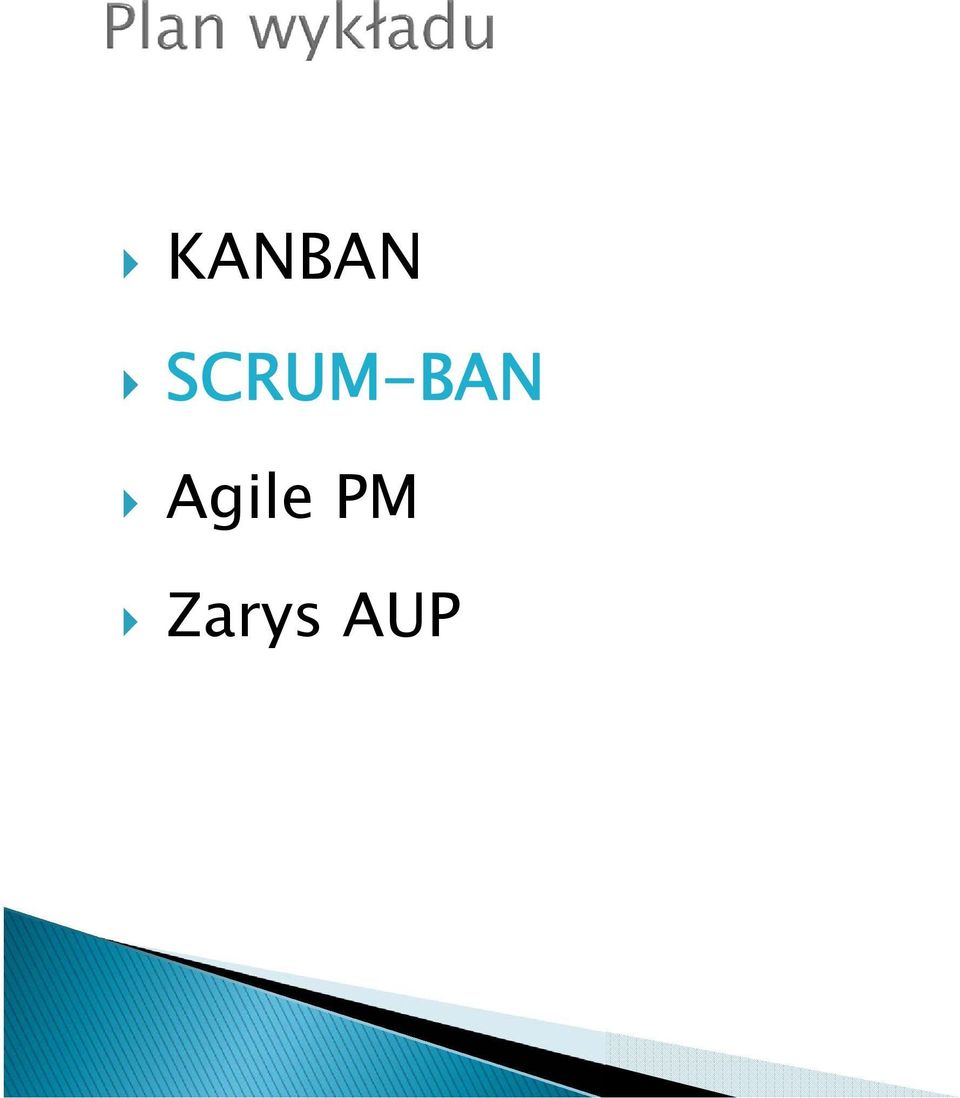 Plan wykładu

KANBAN
SCRUM-BAN
Agile PM
Zarys AUP